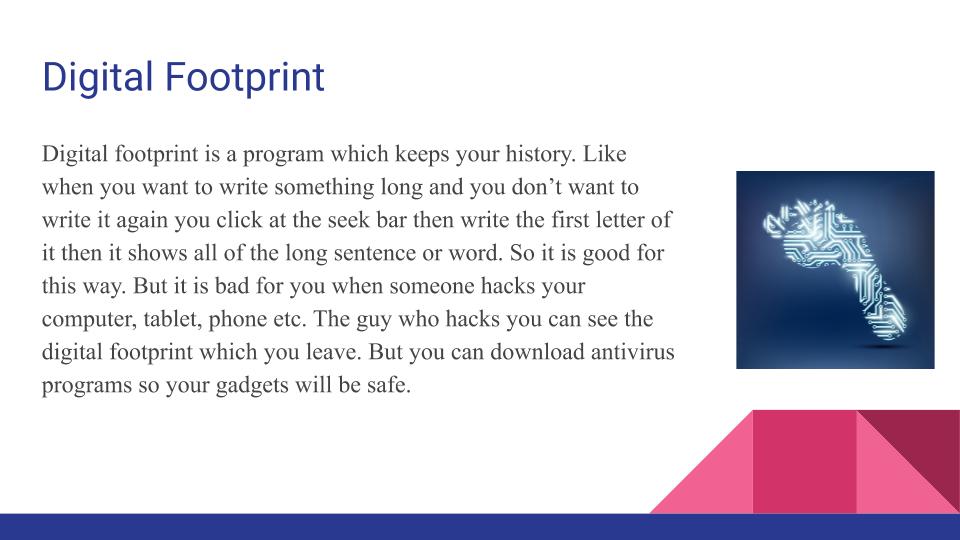 Digital Footprint

Digital footprint is a program which keeps your history. Like when you want to write something long and you don’t want to write it again you click at the seek bar then write the first letter of it then it shows all of the long sentence or word. So it is good for this way. But it is bad for you when someone hacks your computer, tablet, phone etc. The guy who hacks you can see the digital footprint which you leave. But you can download antivirus programs so your gadgets will be safe.